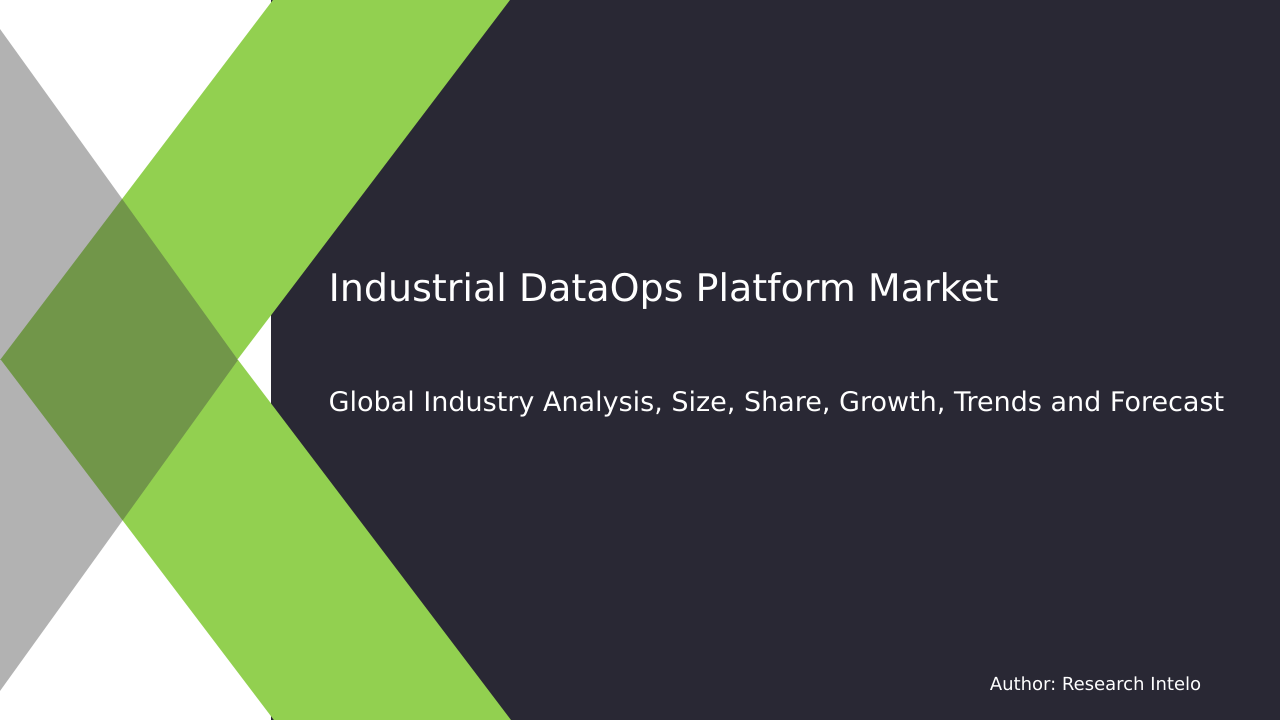 Industrial DataOps Platform Market

Global Industry Analysis, Size, Share, Growth, Trends and Forecast

Author: Research Intelo